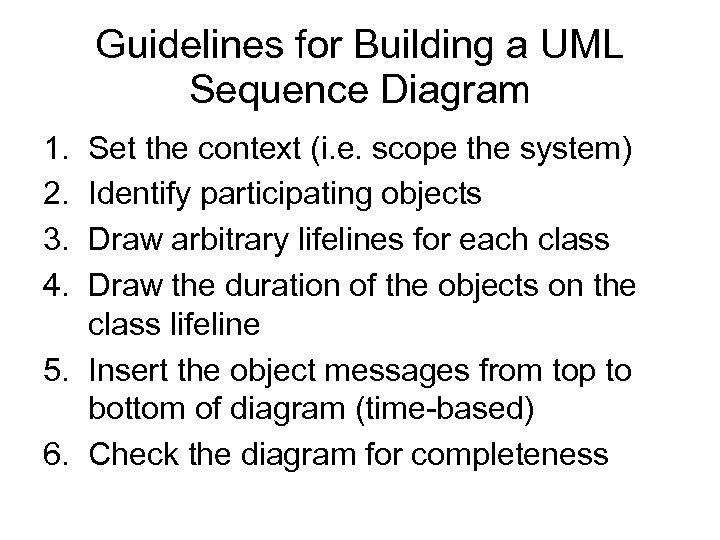 Guidelines for Building a UML Sequence Diagram

1. Set the context (i.e. scope the system)
2. Identify participating objects
3. Draw arbitrary lifelines for each class
4. Draw the duration of the objects on the class lifeline
5. Insert the object messages from top to bottom of diagram (time-based)
6. Check the diagram for completeness